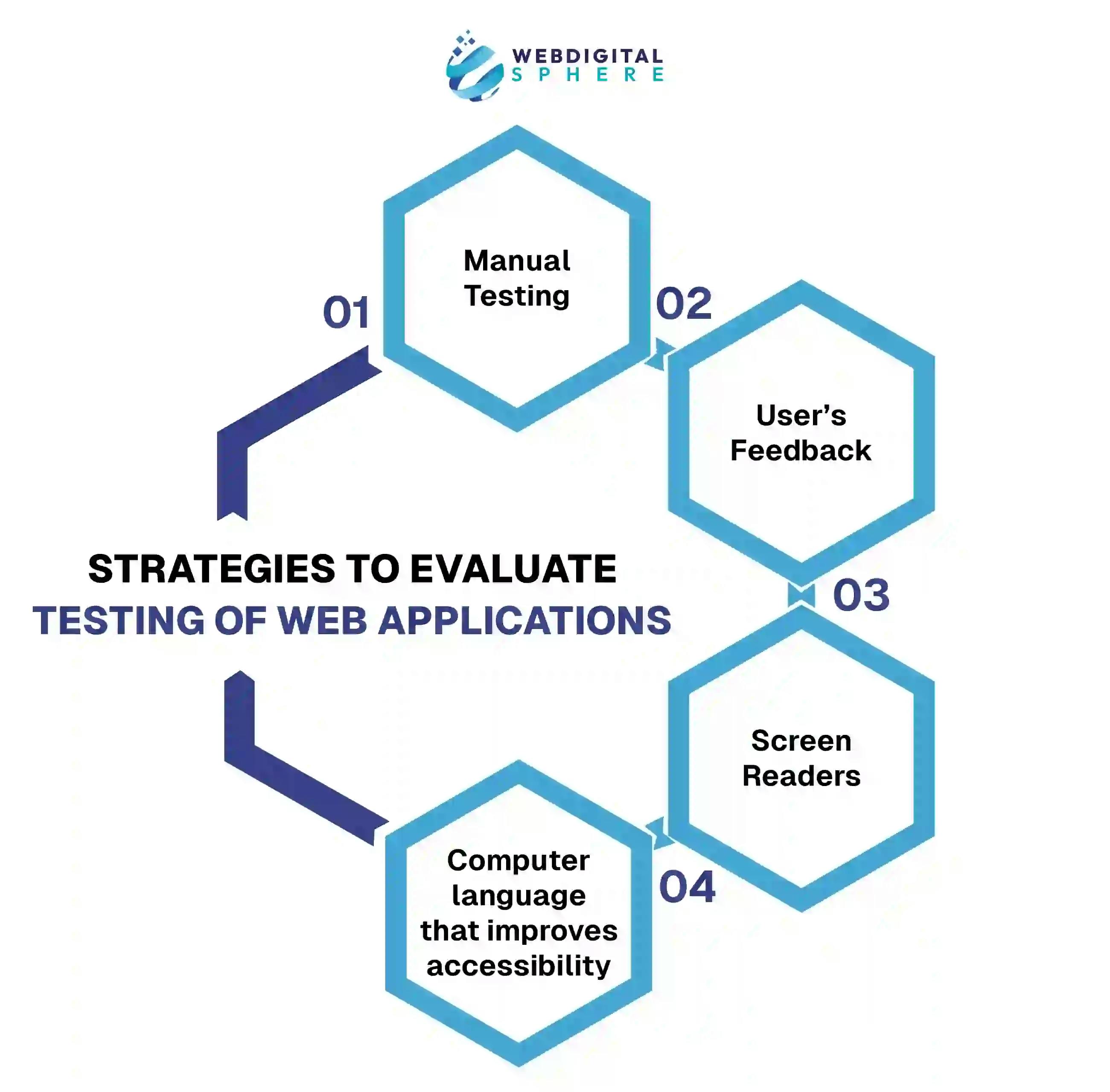 WEBDIGITAL
SPHERE

STRATEGIES TO EVALUATE
TESTING OF WEB APPLICATIONS

01
Manual Testing

02
User's Feedback

03
Screen Readers

04
Computer language that improves accessibility